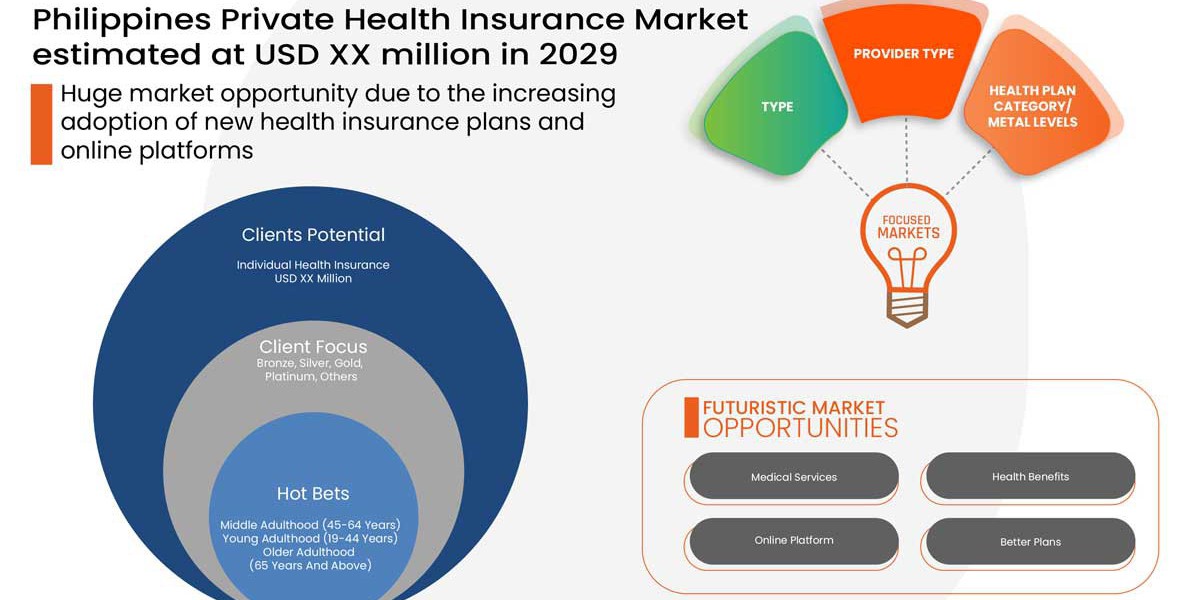 Philippines Private Health Insurance Market estimated at USD XX million in 2029

Huge market opportunity due to the increasing adoption of new health insurance plans and online platforms

TYPE

PROVIDER TYPE

HEALTH PLAN CATEGORY/ METAL LEVELS

FOCUSED MARKETS

Clients Potential
Individual Health Insurance
USD XX Million

Client Focus
Bronze, Silver, Gold, Platinum, Others

Hot Bets
Middle Adulthood (45-64 Years)
Young Adulthood (19-44 Years)
Older Adulthood
(65 Years And Above)

FUTURISTIC MARKET OPPORTUNITIES

Medical Services

Health Benefits

Online Platform

Better Plans